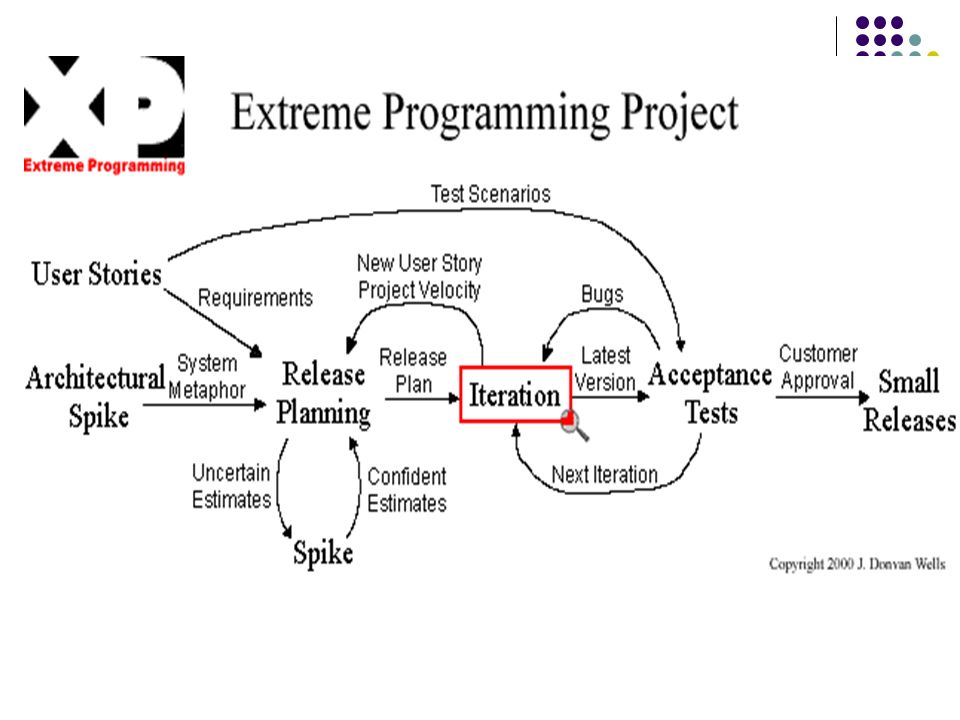 XP
Extreme Programming

Extreme Programming Project

Test Scenarios

User Stories

Requirements

New User Story
Project Velocity

Bugs

Architectural Spike

System Metaphor

Release Planning

Release Plan

Iteration

Latest Version

Acceptance Tests

Customer Approval

Small Releases

Uncertain Estimates

Confident Estimates

Next Iteration

Spike

Copyright 2000 J. Donvan Wells